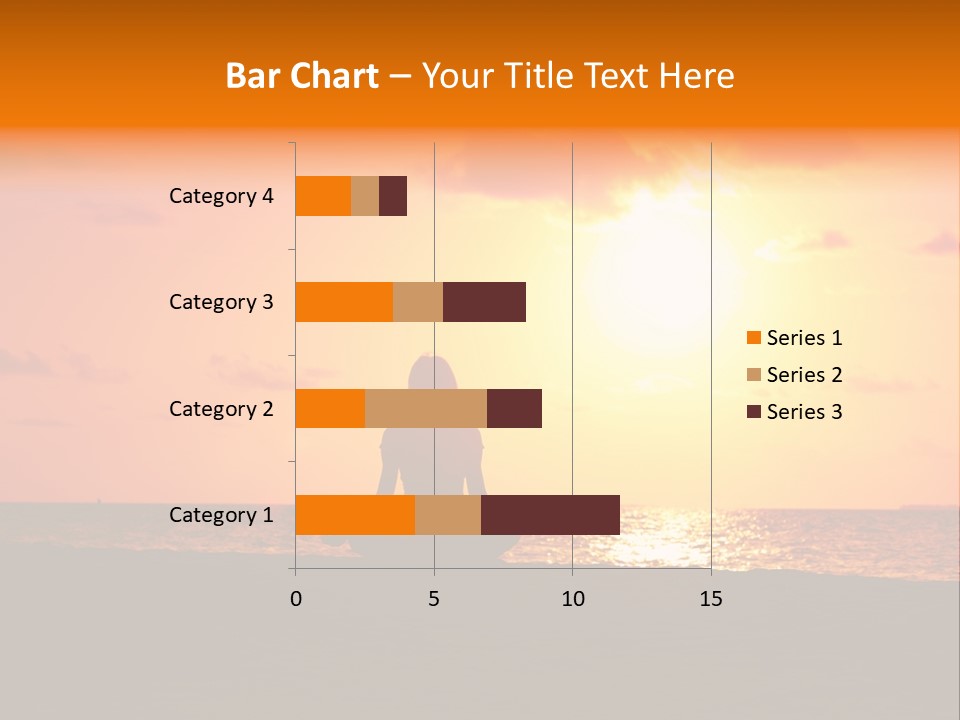 Bar Chart – Your Title Text Here

Category 4
Category 3
Category 2
Category 1

0
5
10
15

Series 1
Series 2
Series 3